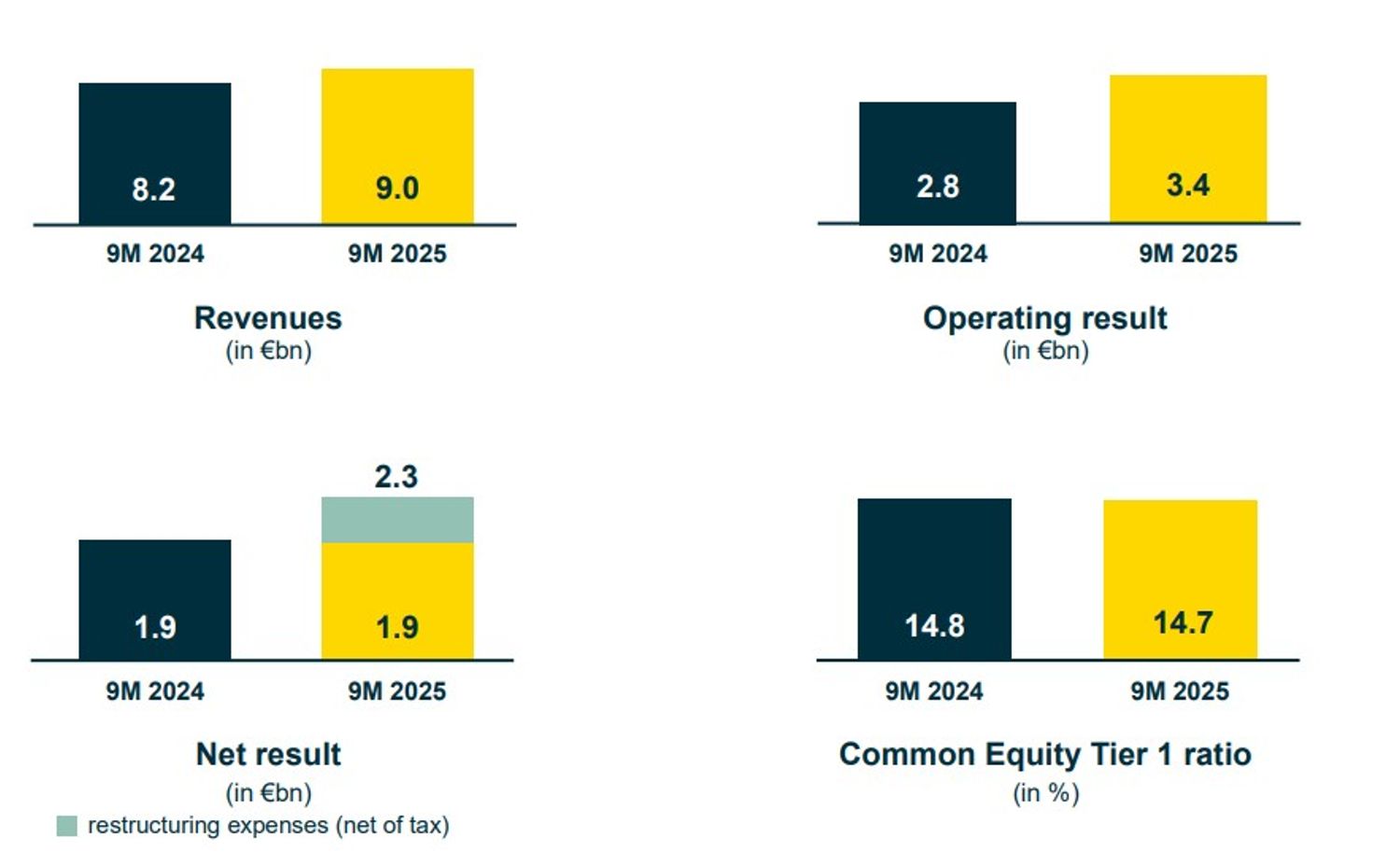 8.2
9.0
9M 2024
9M 2025
Revenues
(in €bn)

2.8
3.4
9M 2024
9M 2025
Operating result
(in €bn)

2.3
1.9
1.9
9M 2024
9M 2025
Net result
(in €bn)
restructuring expenses (net of tax)

14.8
14.7
9M 2024
9M 2025
Common Equity Tier 1 ratio
(in %)